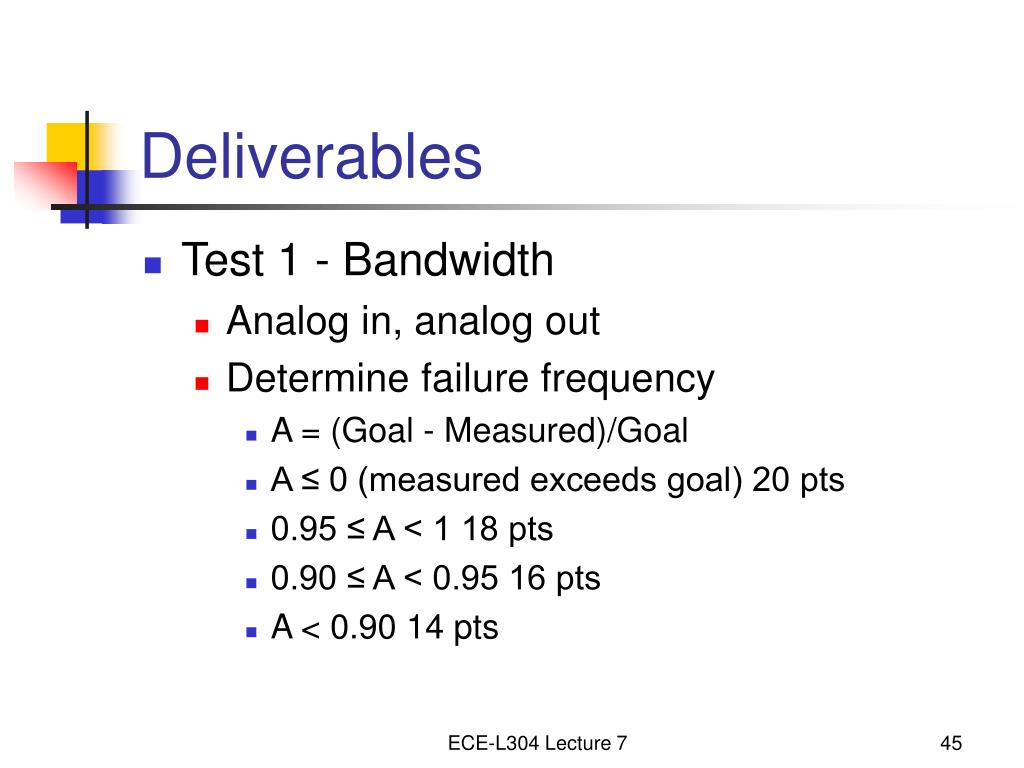 Deliverables

Test 1 - Bandwidth

Analog in, analog out

Determine failure frequency

A = (Goal - Measured)/Goal

A ≤ 0 (measured exceeds goal) 20 pts

0.95 ≤ A < 1 18 pts

0.90 ≤ A < 0.95 16 pts

A < 0.90 14 pts

ECE-L304 Lecture 7

45